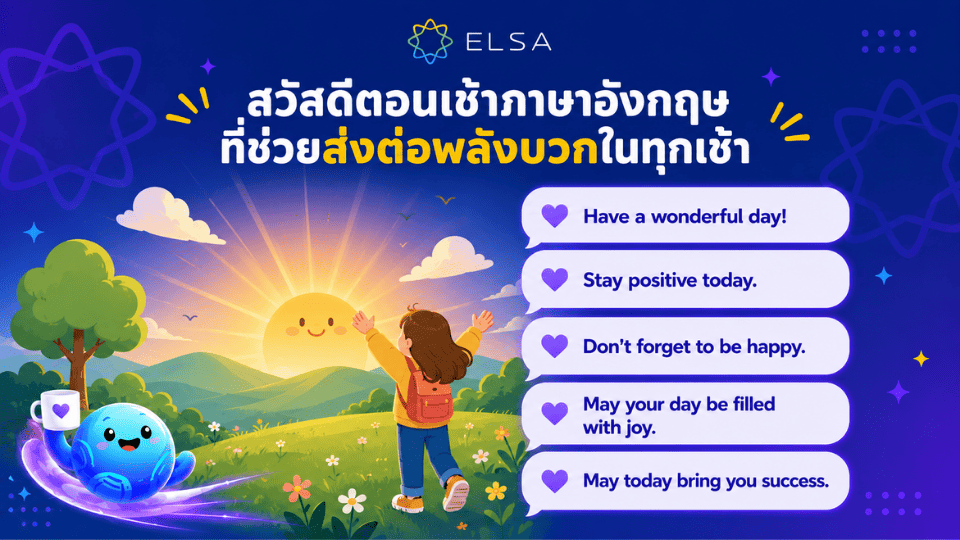 ELSA

สวัสดีตอนเช้าภาษาอังกฤษ ที่ช่วยส่งต่อพลังบวกในทุกเช้า

Have a wonderful day!

Stay positive today.

Don't forget to be happy.

May your day be filled with joy.

May today bring you success.